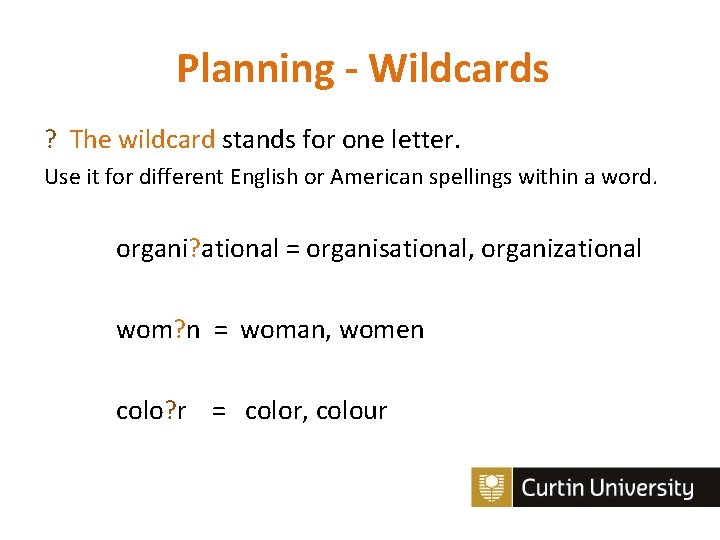 Planning - Wildcards

? The wildcard stands for one letter.

Use it for different English or American spellings within a word.

organi?ational = organisational, organizational

wom?n = woman, women

colo?r = color, colour

Curtin University